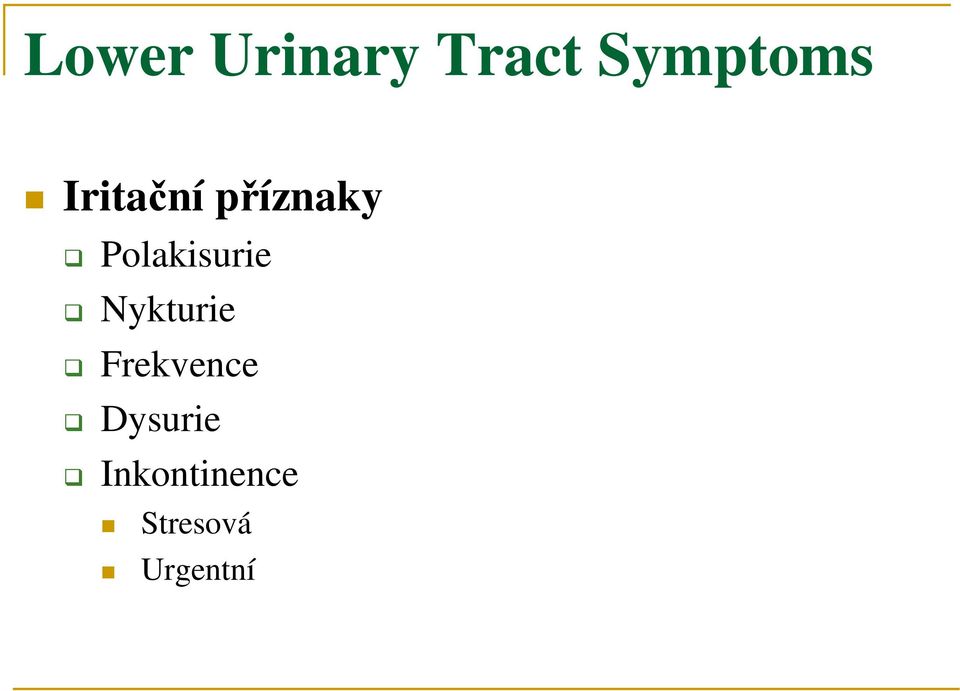 Lower Urinary Tract Symptoms

Iritační příznaky

Polakisurie

Nykturie

Frekvence

Dysurie

Inkontinence

Stresová

Urgentní